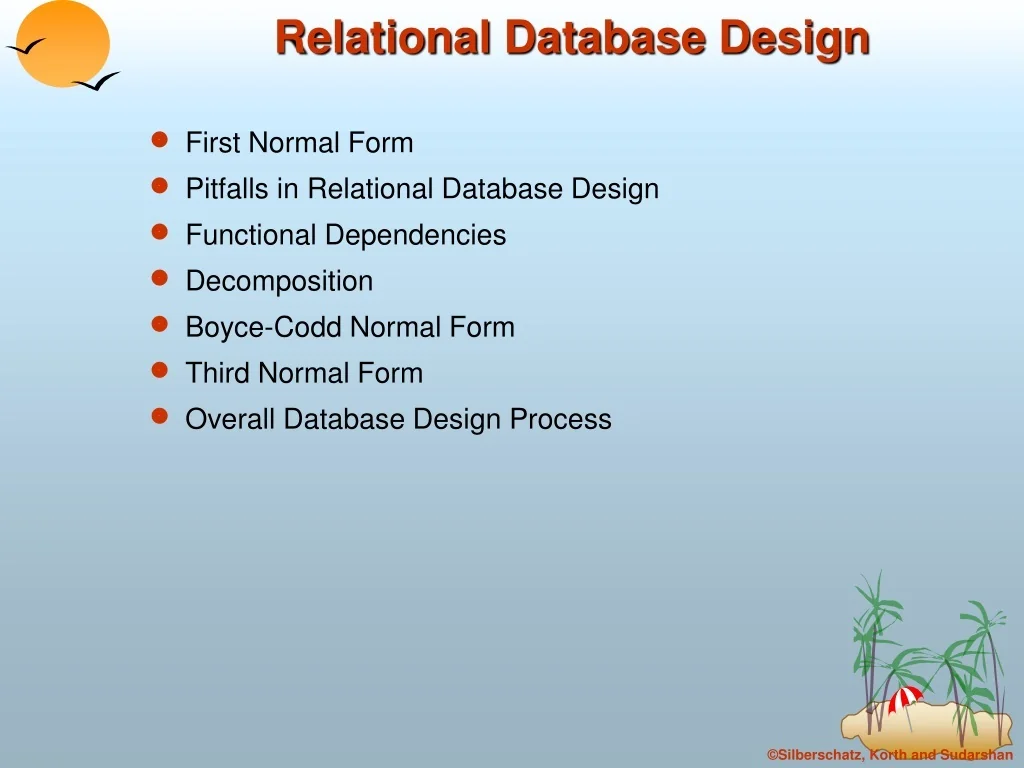 Relational Database Design

- First Normal Form
- Pitfalls in Relational Database Design
- Functional Dependencies
- Decomposition
- Boyce-Codd Normal Form
- Third Normal Form
- Overall Database Design Process

©Silberschatz, Korth and Sudarshan